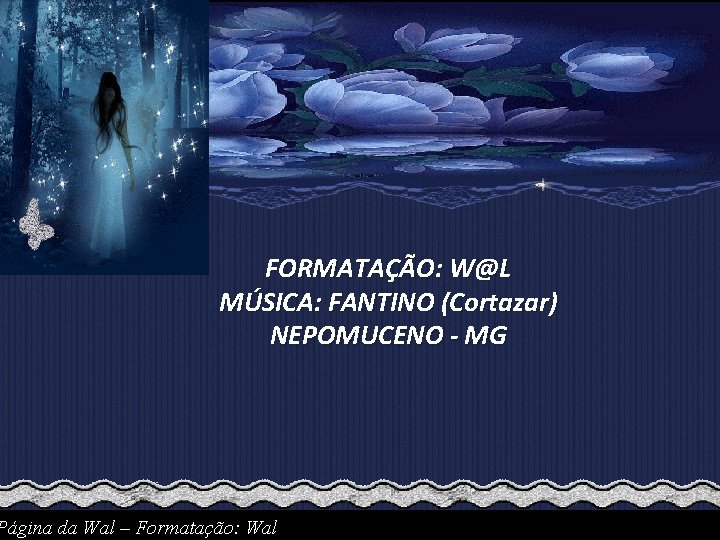 FORMATAÇÃO: W@L
MÚSICA: FANTINO (Cortazar)
NEPOMUCENO - MG

Página da Wal – Formatação: Wal